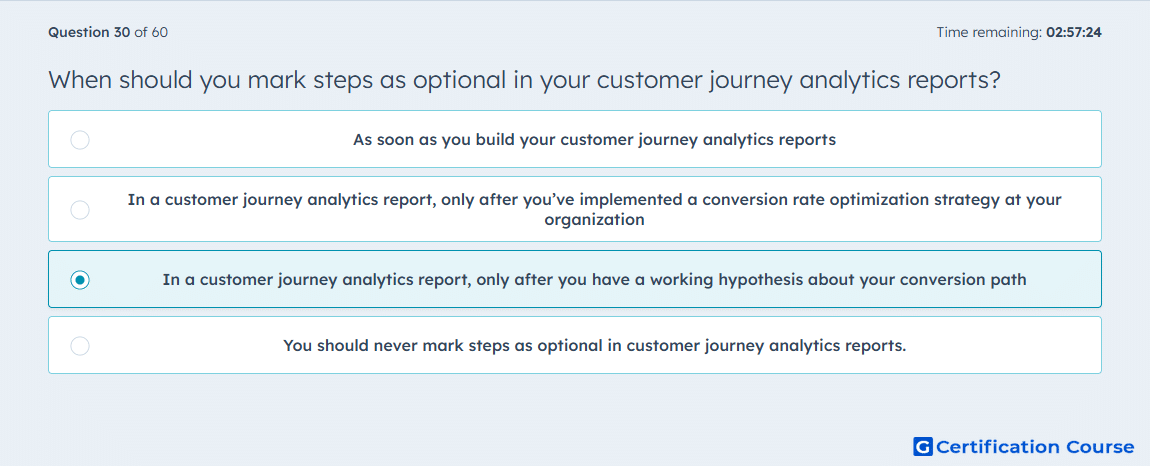 Question 30 of 60

Time remaining: 02:57:24

When should you mark steps as optional in your customer journey analytics reports?

As soon as you build your customer journey analytics reports

In a customer journey analytics report, only after you've implemented a conversion rate optimization strategy at your organization

In a customer journey analytics report, only after you have a working hypothesis about your conversion path

You should never mark steps as optional in customer journey analytics reports.

G Certification Course